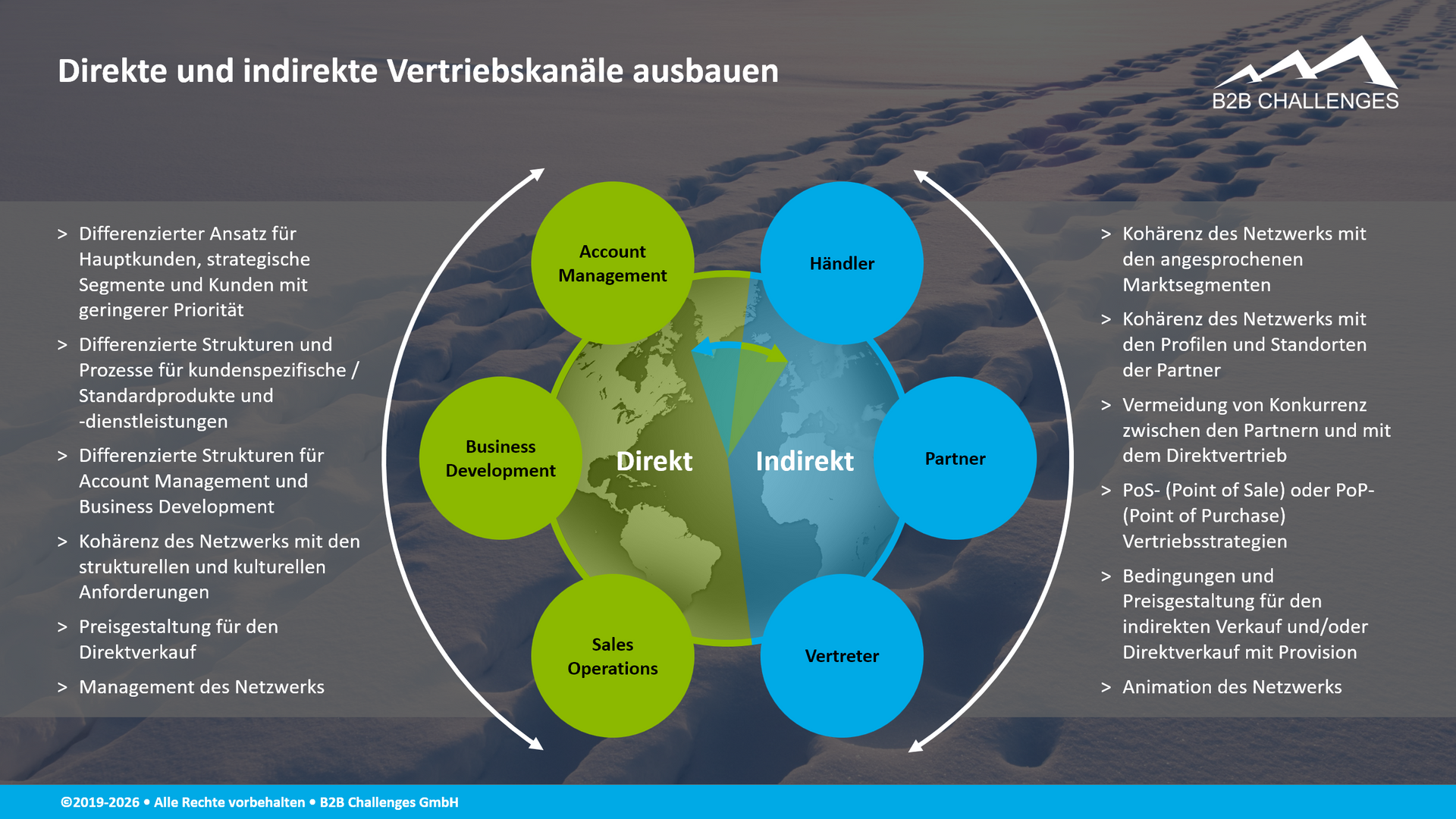 Direkte und indirekte Vertriebskanäle ausbauen

B2B CHALLENGES

> Differenzierter Ansatz für Hauptkunden, strategische Segmente und Kunden mit geringerer Priorität

> Differenzierte Strukturen und Prozesse für kundenspezifische / Standardprodukte und -dienstleistungen

> Differenzierte Strukturen für Account Management und Business Development

> Kohärenz des Netzwerks mit den strukturellen und kulturellen Anforderungen

> Preisgestaltung für den Direktverkauf

> Management des Netzwerks

Account Management

Business Development

Sales Operations

Direkt

Indirekt

Händler

Partner

Vertreter

> Kohärenz des Netzwerks mit den angesprochenen Marktsegmenten

> Kohärenz des Netzwerks mit den Profilen und Standorten der Partner

> Vermeidung von Konkurrenz zwischen den Partnern und mit dem Direktvertrieb

> PoS- (Point of Sale) oder PoP- (Point of Purchase) Vertriebsstrategien

> Bedingungen und Preisgestaltung für den indirekten Verkauf und/oder Direktverkauf mit Provision

> Animation des Netzwerks

©2019-2026 • Alle Rechte vorbehalten • B2B Challenges GmbH